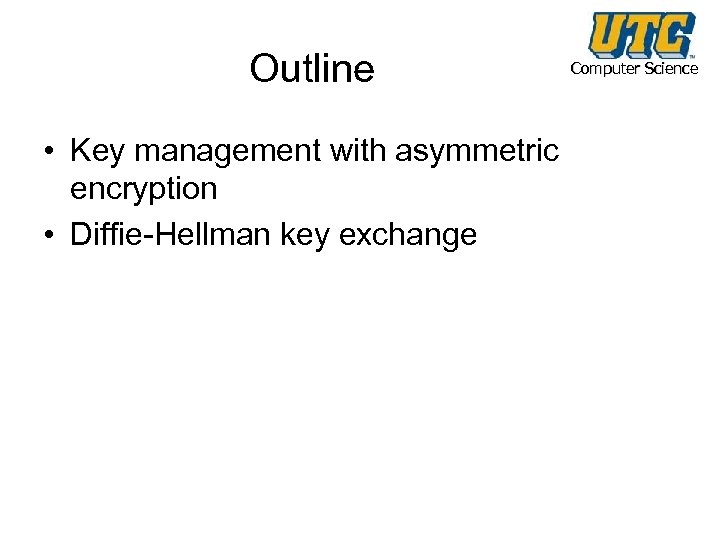 Outline

UTC™
Computer Science

• Key management with asymmetric encryption
• Diffie-Hellman key exchange